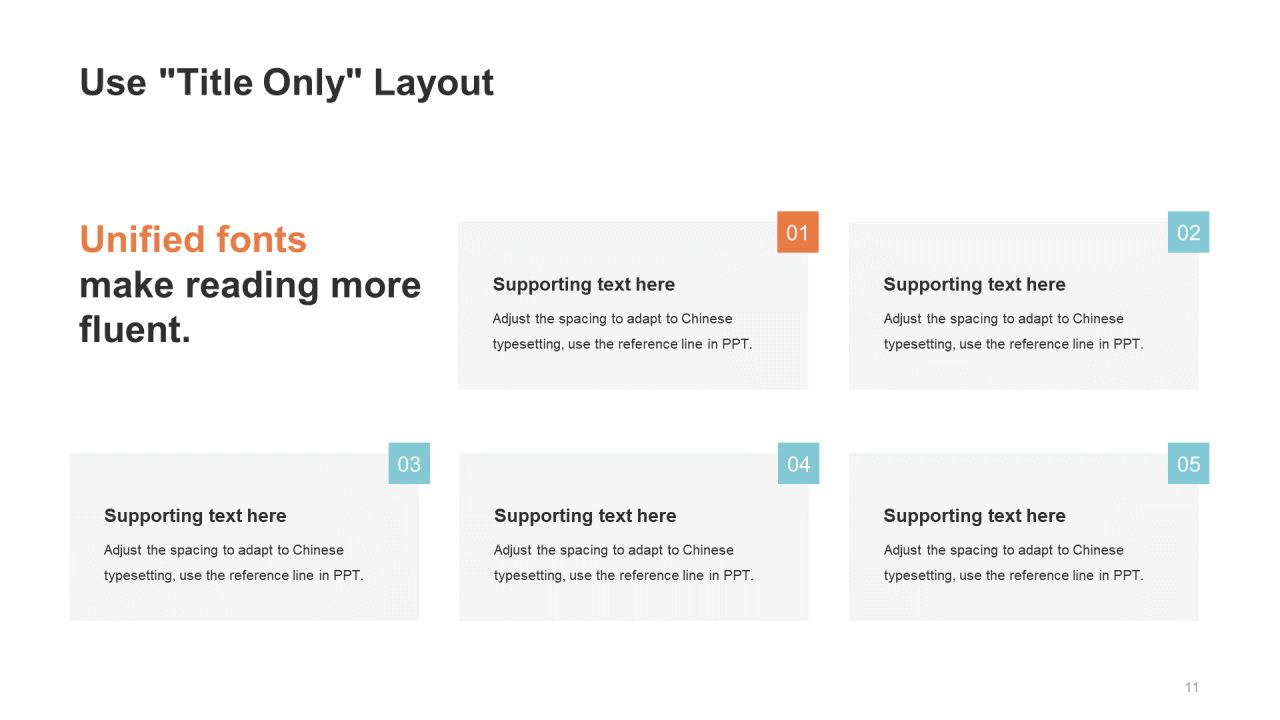 Use "Title Only" Layout

Unified fonts make reading more fluent.

01

Supporting text here

Adjust the spacing to adapt to Chinese typesetting, use the reference line in PPT.

02

Supporting text here

Adjust the spacing to adapt to Chinese typesetting, use the reference line in PPT.

03

Supporting text here

Adjust the spacing to adapt to Chinese typesetting, use the reference line in PPT.

04

Supporting text here

Adjust the spacing to adapt to Chinese typesetting, use the reference line in PPT.

05

Supporting text here

Adjust the spacing to adapt to Chinese typesetting, use the reference line in PPT.

11